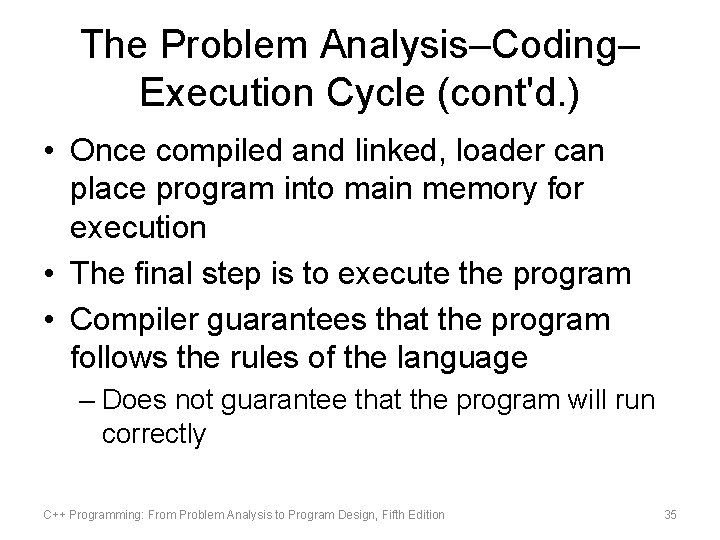 The Problem Analysis–Coding–Execution Cycle (cont'd.)

• Once compiled and linked, loader can place program into main memory for execution
• The final step is to execute the program
• Compiler guarantees that the program follows the rules of the language
– Does not guarantee that the program will run correctly

C++ Programming: From Problem Analysis to Program Design, Fifth Edition 35